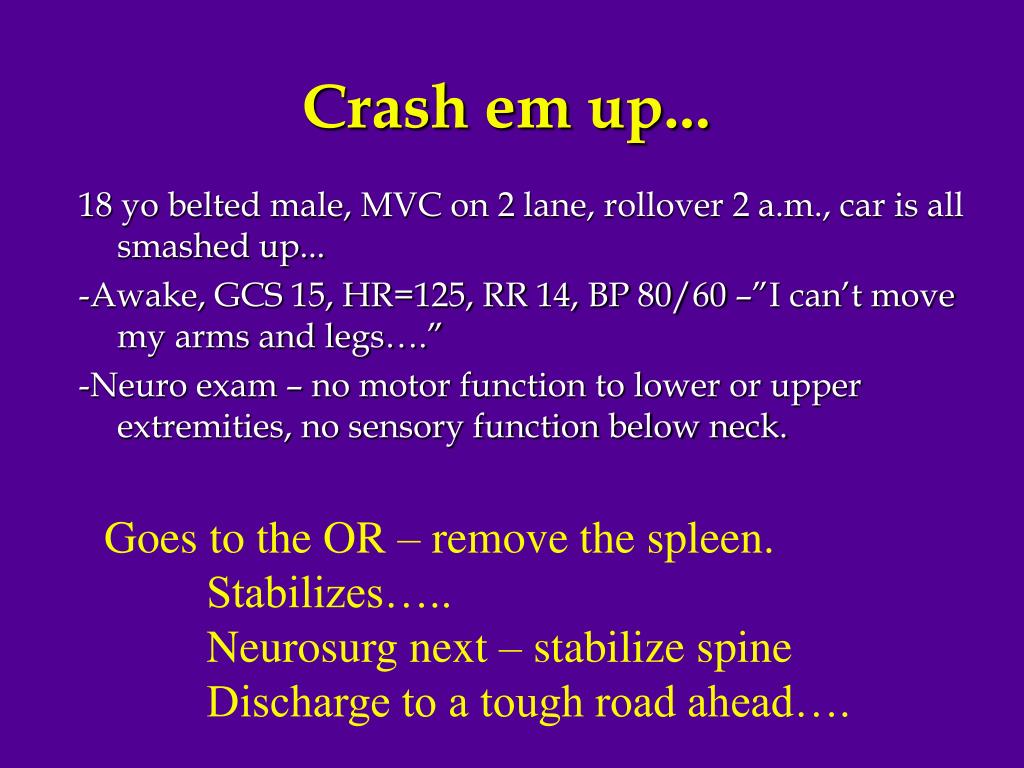 Crash em up...

18 yo belted male, MVC on 2 lane, rollover 2 a.m., car is all smashed up...

-Awake, GCS 15, HR=125, RR 14, BP 80/60 –”I can’t move my arms and legs….”

-Neuro exam – no motor function to lower or upper extremities, no sensory function below neck.

Goes to the OR – remove the spleen.
Stabilizes…..
Neurosurg next – stabilize spine
Discharge to a tough road ahead….